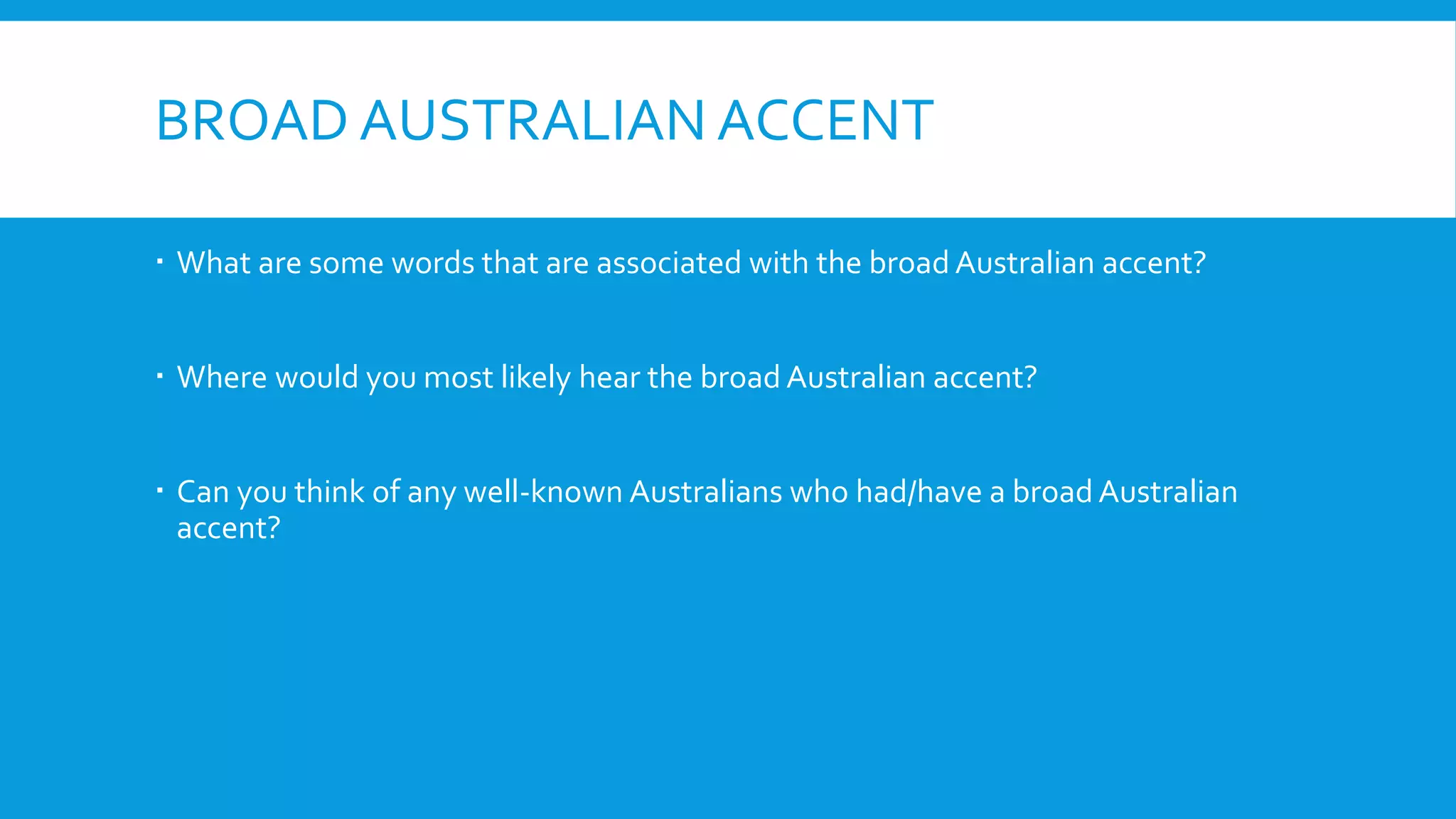 BROAD AUSTRALIAN ACCENT

▪ What are some words that are associated with the broad Australian accent?

▪ Where would you most likely hear the broad Australian accent?

▪ Can you think of any well-known Australians who had/have a broad Australian accent?